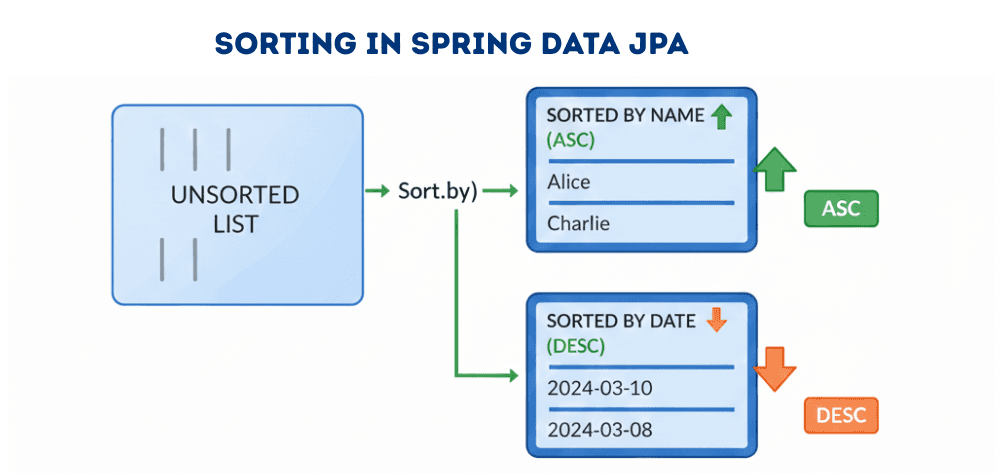 SORTING IN SPRING DATA JPA

UNSORTED LIST

Sort.by)

SORTED BY NAME
(ASC)
Alice
Charlie

ASC

SORTED BY DATE
(DESC)
2024-03-10
2024-03-08

DESC